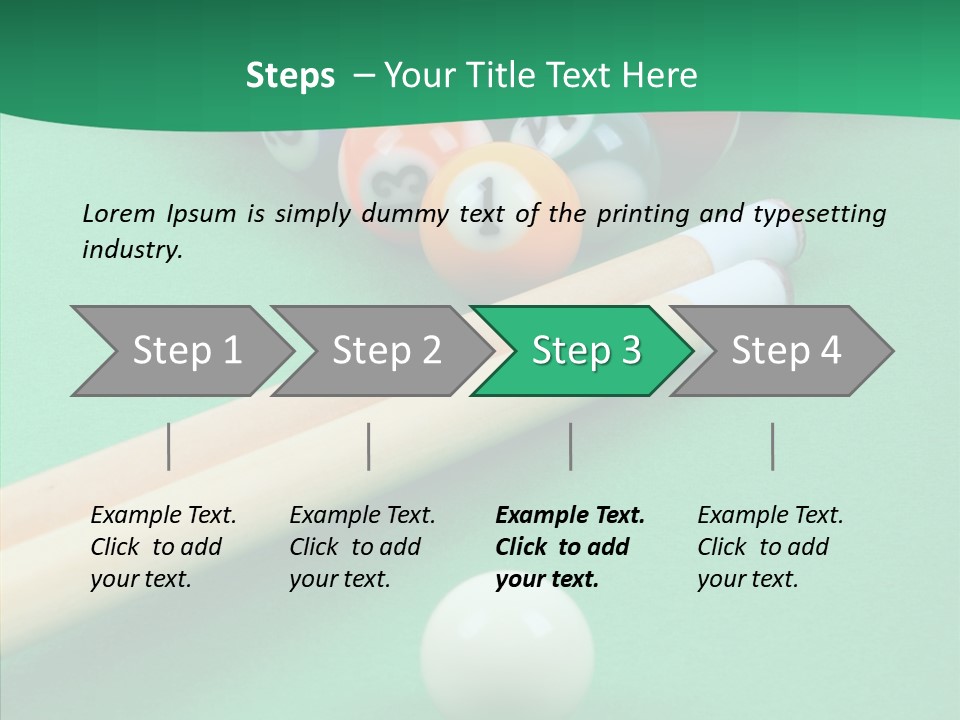 Steps – Your Title Text Here

Lorem Ipsum is simply dummy text of the printing and typesetting industry.

Step 1

Step 2

Step 3

Step 4

Example Text. Click to add your text.

Example Text. Click to add your text.

Example Text. Click to add your text.

Example Text. Click to add your text.